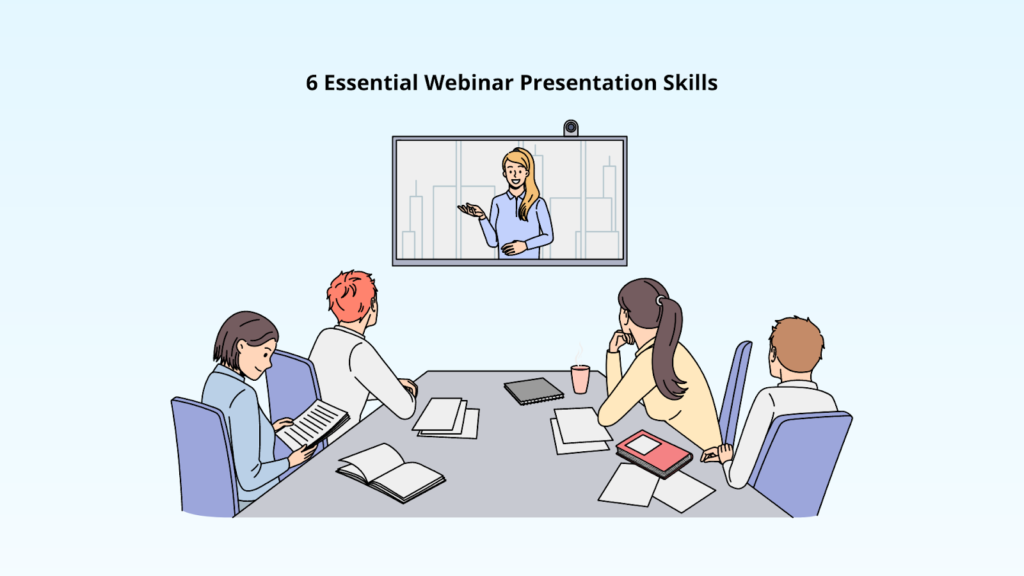 6 Essential Webinar Presentation Skills